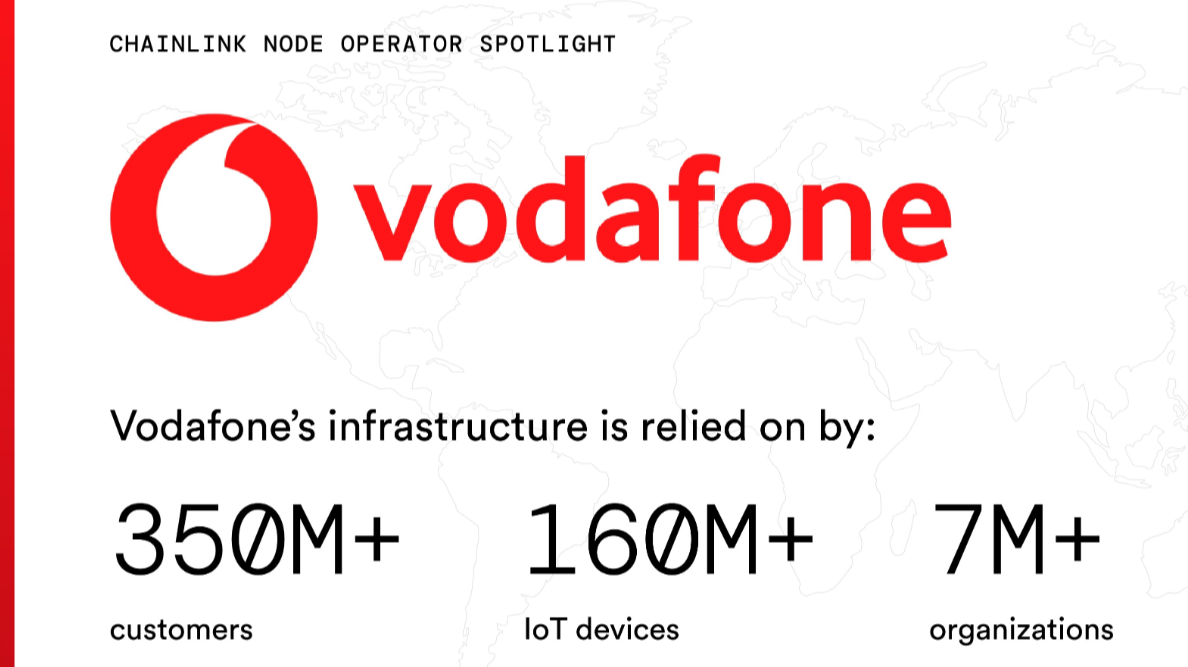 CHAINLINK NODE OPERATOR SPOTLIGHT

vodafone

Vodafone's infrastructure is relied on by:

350M+
customers

160M+
IoT devices

7M+
organizations